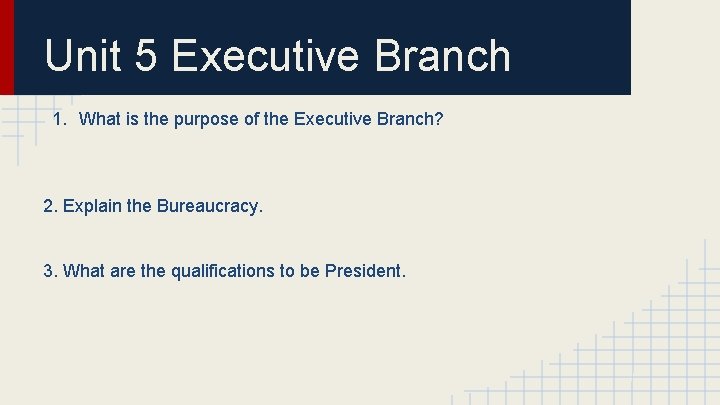 Unit 5 Executive Branch

1. What is the purpose of the Executive Branch?

2. Explain the Bureaucracy.

3. What are the qualifications to be President.